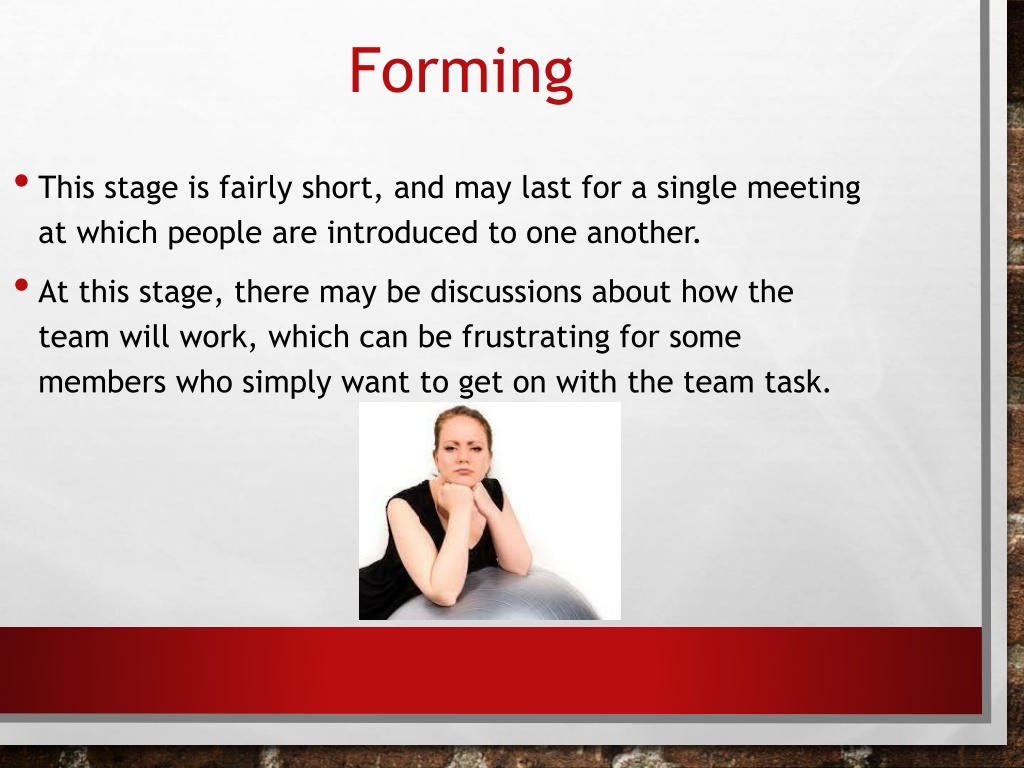 Forming

• This stage is fairly short, and may last for a single meeting at which people are introduced to one another.

• At this stage, there may be discussions about how the team will work, which can be frustrating for some members who simply want to get on with the team task.